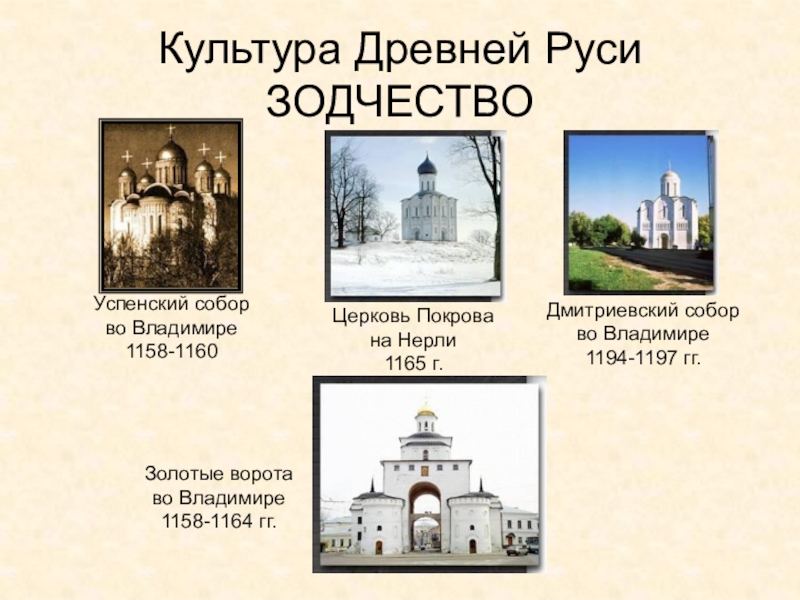 Культура Древней Руси
ЗОДЧЕСТВО

Успенский собор во Владимире 1158-1160

Церковь Покрова на Нерли 1165 г.

Дмитриевский собор во Владимире 1194-1197 гг.

Золотые ворота во Владимире 1158-1164 гг.